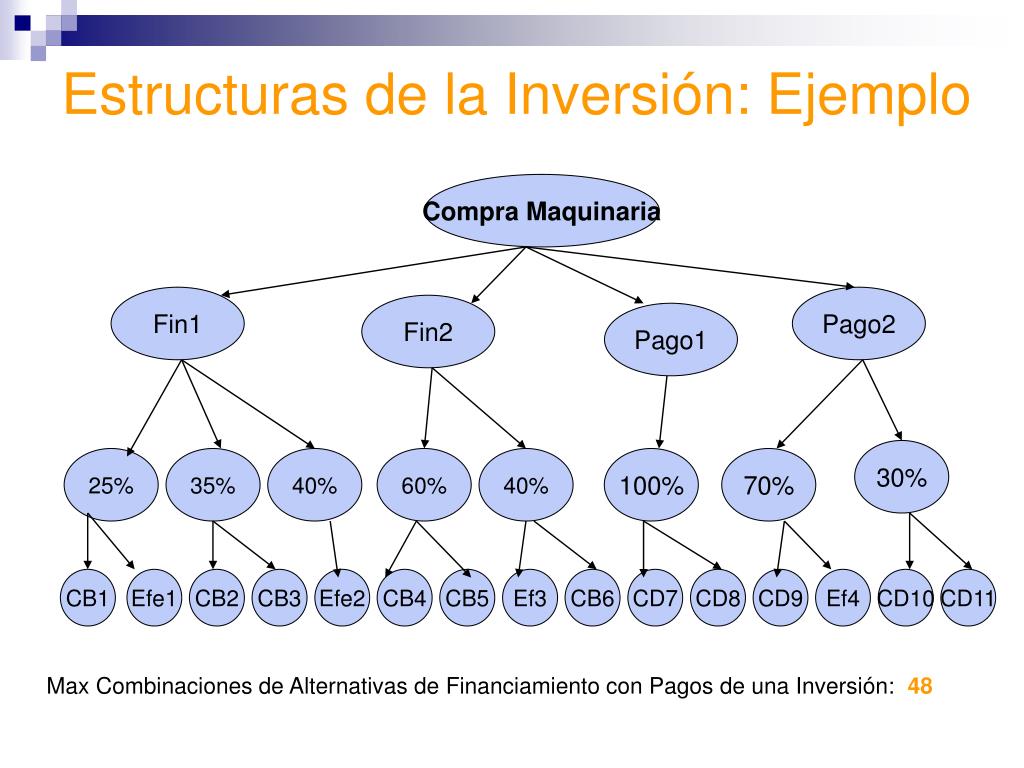 Estructuras de la Inversión: Ejemplo

Compra Maquinaria

Fin1

Fin2

Pago1

Pago2

25%

35%

40%

60%

40%

100%

70%

30%

CB1 Efe1 CB2 CB3 Efe2 CB4 CB5 Ef3 CB6 CD7 CD8 CD9 Ef4 CD10 CD11

Max Combinaciones de Alternativas de Financiamiento con Pagos de una Inversión: 48